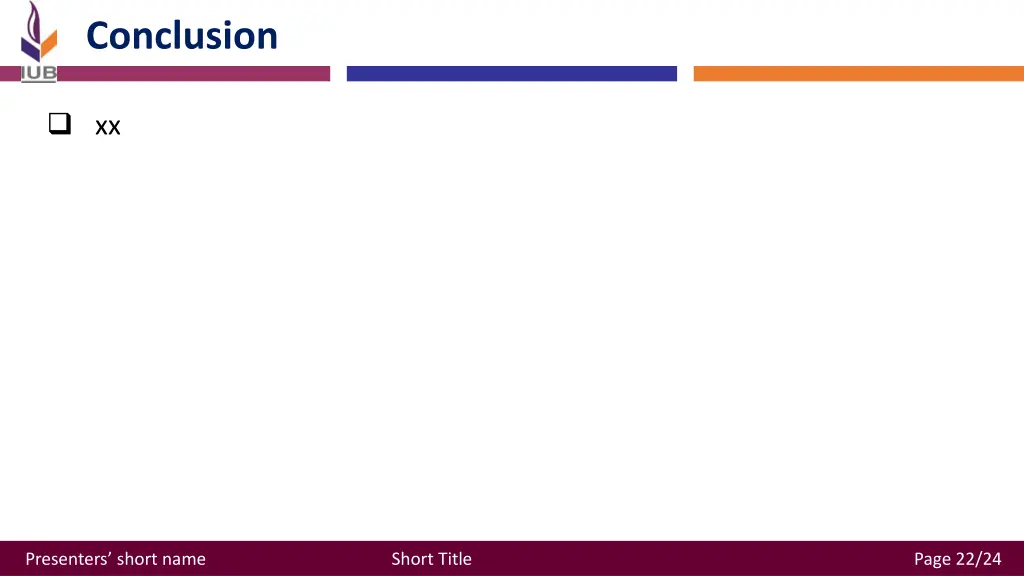 IUB

Conclusion

❑ xx

Presenters’ short name

Short Title

Page 22/24